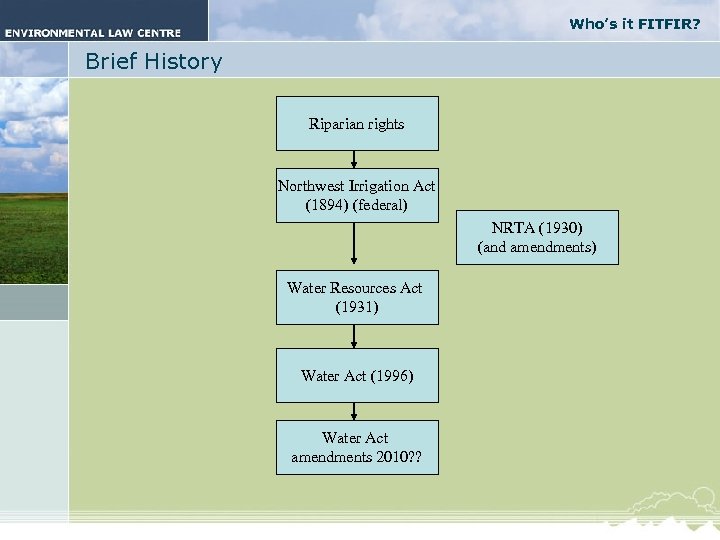 ENVIRONMENTAL LAW CENTRE

Who's it FITFIR?

Brief History

Riparian rights

Northwest Irrigation Act (1894) (federal)

NRTA (1930) (and amendments)

Water Resources Act (1931)

Water Act (1996)

Water Act amendments 2010??